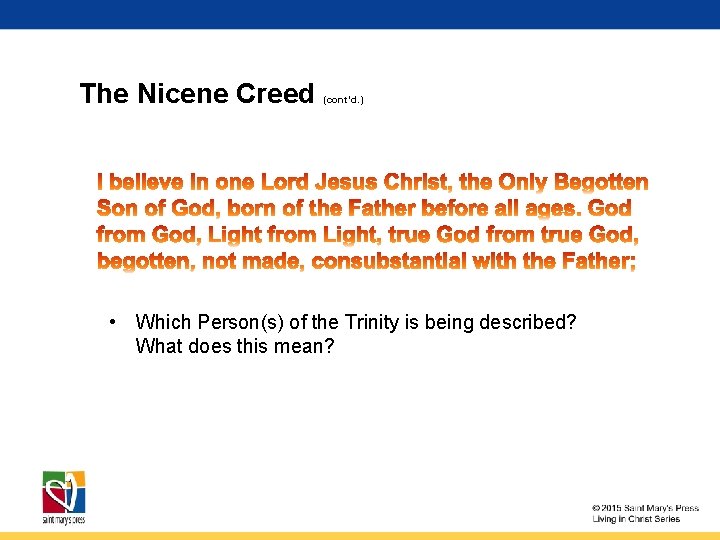 The Nicene Creed (cont'd.)

I believe in one Lord Jesus Christ, the Only Begotten Son of God, born of the Father before all ages. God from God, Light from Light, true God from true God, begotten, not made, consubstantial with the Father;

• Which Person(s) of the Trinity is being described? What does this mean?

saint mary's press

© 2015 Saint Mary's Press
Living in Christ Series